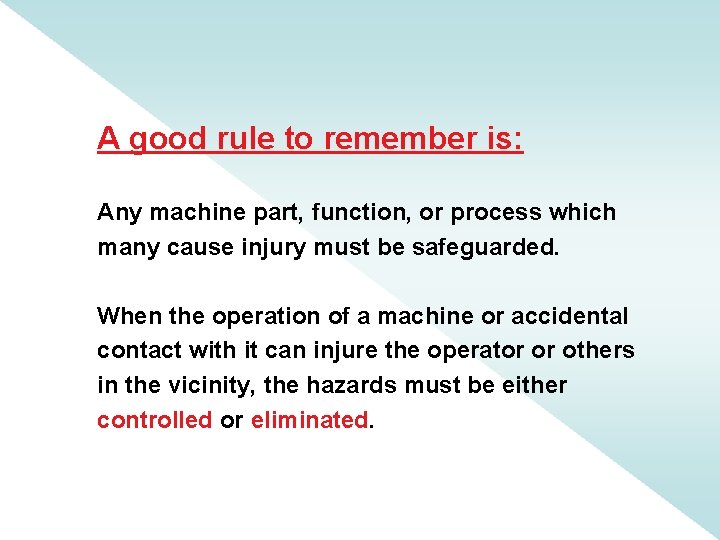 A good rule to remember is:

Any machine part, function, or process which many cause injury must be safeguarded.

When the operation of a machine or accidental contact with it can injure the operator or others in the vicinity, the hazards must be either controlled or eliminated.